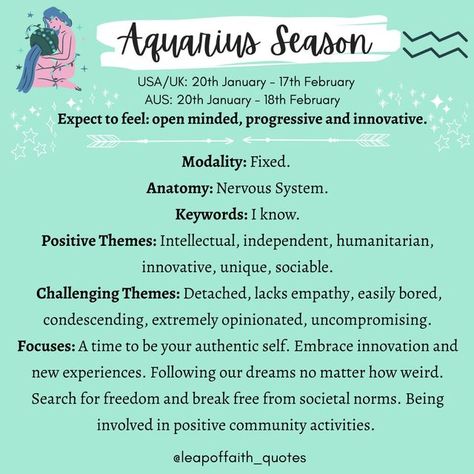 Aquarius Season

USA/UK: 20th January - 17th February
AUS: 20th January - 18th February
Expect to feel: open minded, progressive and innovative.

Modality: Fixed.
Anatomy: Nervous System.
Keywords: I know.
Positive Themes: Intellectual, independent, humanitarian, innovative, unique, sociable.
Challenging Themes: Detached, lacks empathy, easily bored, condescending, extremely opinionated, uncompromising.
Focuses: A time to be your authentic self. Embrace innovation and new experiences. Following our dreams no matter how weird. Search for freedom and break free from societal norms. Being involved in positive community activities.

@leapoffaith_quotes